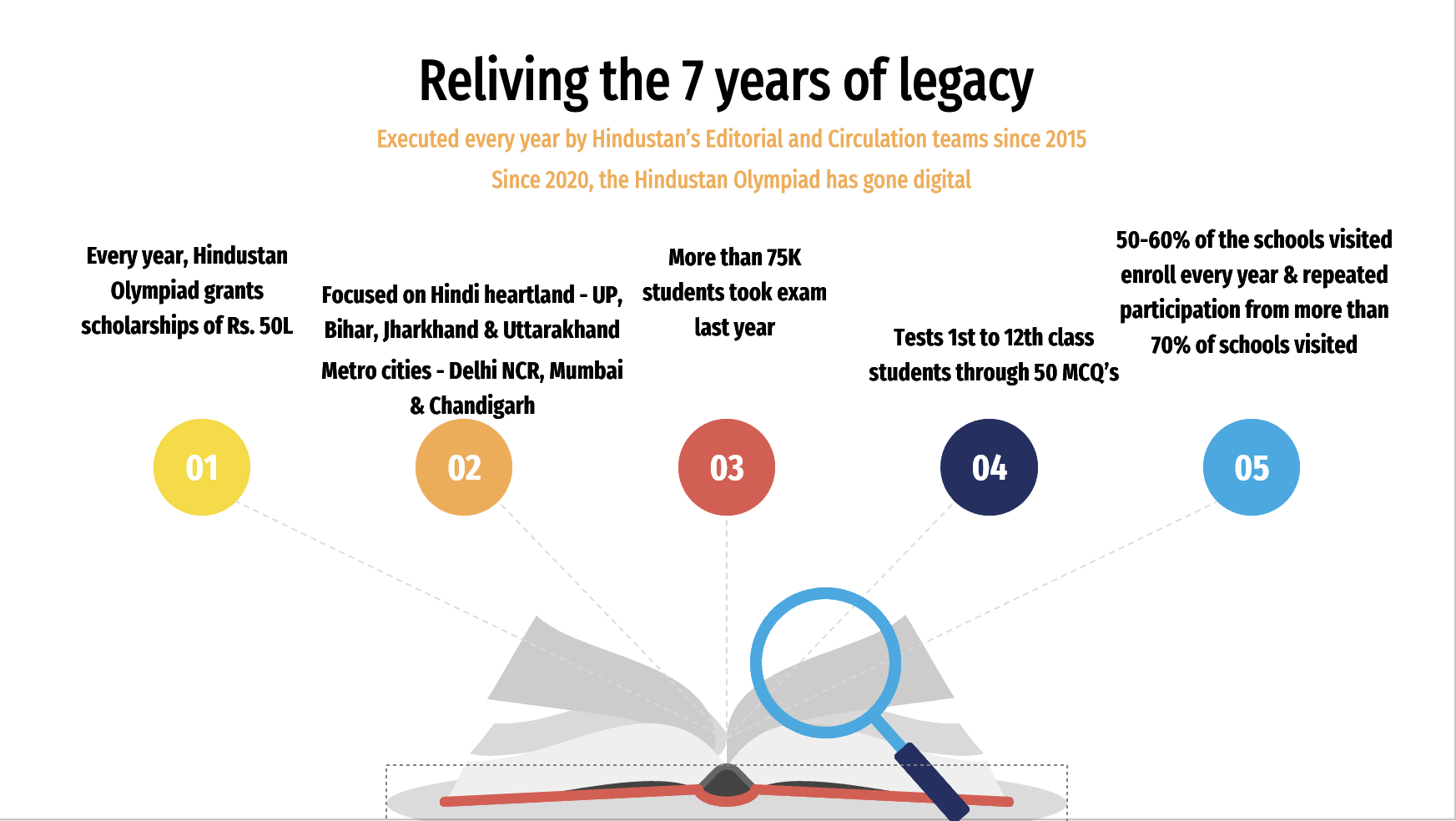 Reliving the 7 years of legacy

Executed every year by Hindustan's Editorial and Circulation teams since 2015

Since 2020, the Hindustan Olympiad has gone digital

Every year, Hindustan Olympiad grants scholarships of Rs. 50L

Focused on Hindi heartland - UP, Bihar, Jharkhand & Uttarakhand

Metro cities - Delhi NCR, Mumbai & Chandigarh

More than 75K students took exam last year

Tests 1st to 12th class students through 50 MCQ's

50-60% of the schools visited enroll every year & repeated participation from more than 70% of schools visited

01

02

03

04

05